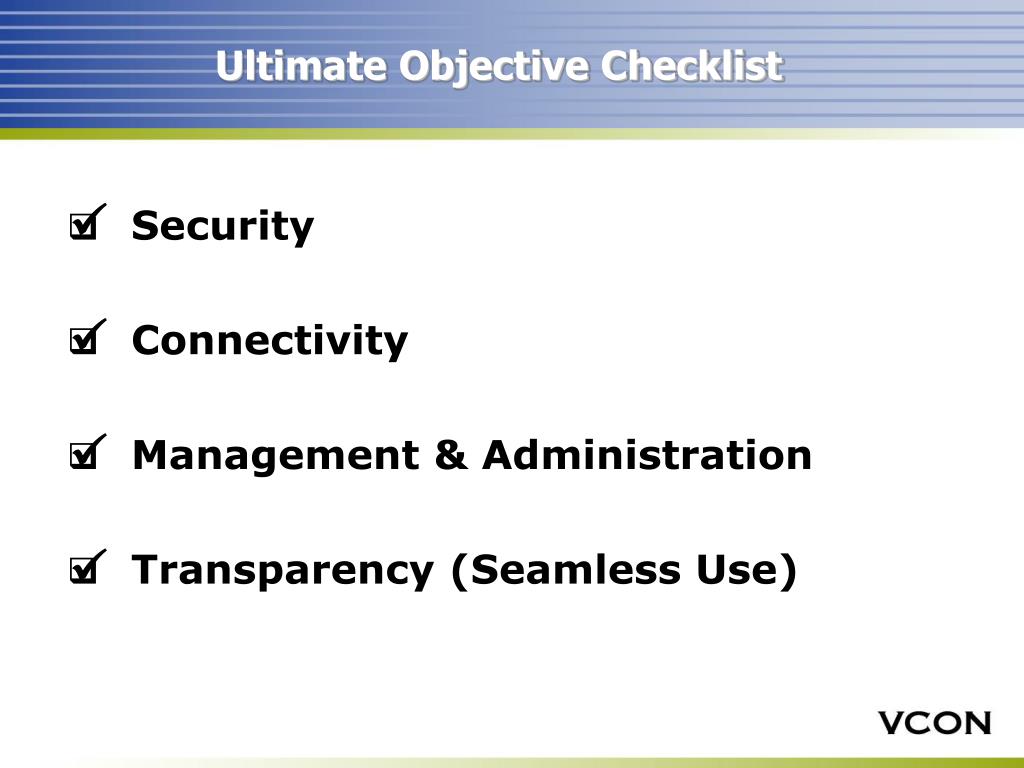 Ultimate Objective Checklist

☑ Security

☑ Connectivity

☑ Management & Administration

☑ Transparency (Seamless Use)

VCON